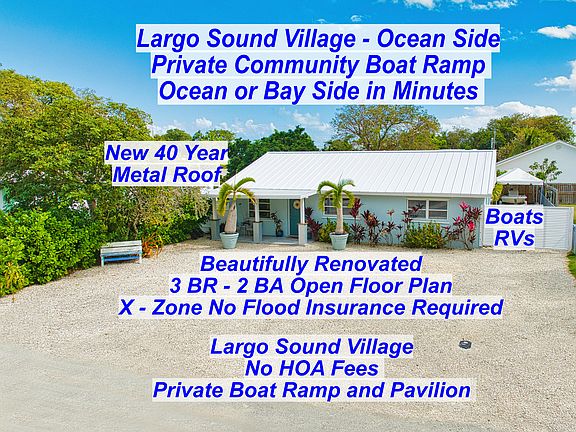 Largo Sound Village - Ocean Side
Private Community Boat Ramp
Ocean or Bay Side in Minutes

New 40 Year
Metal Roof

Boats
RVs

Beautifully Renovated
3 BR - 2 BA Open Floor Plan
X - Zone No Flood Insurance Required

Largo Sound Village
No HOA Fees
Private Boat Ramp and Pavilion